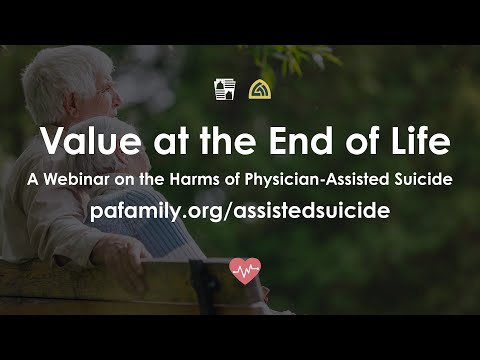 Value at the End of Life

A Webinar on the Harms of Physician-Assisted Suicide

pafamily.org/assistedsuicide